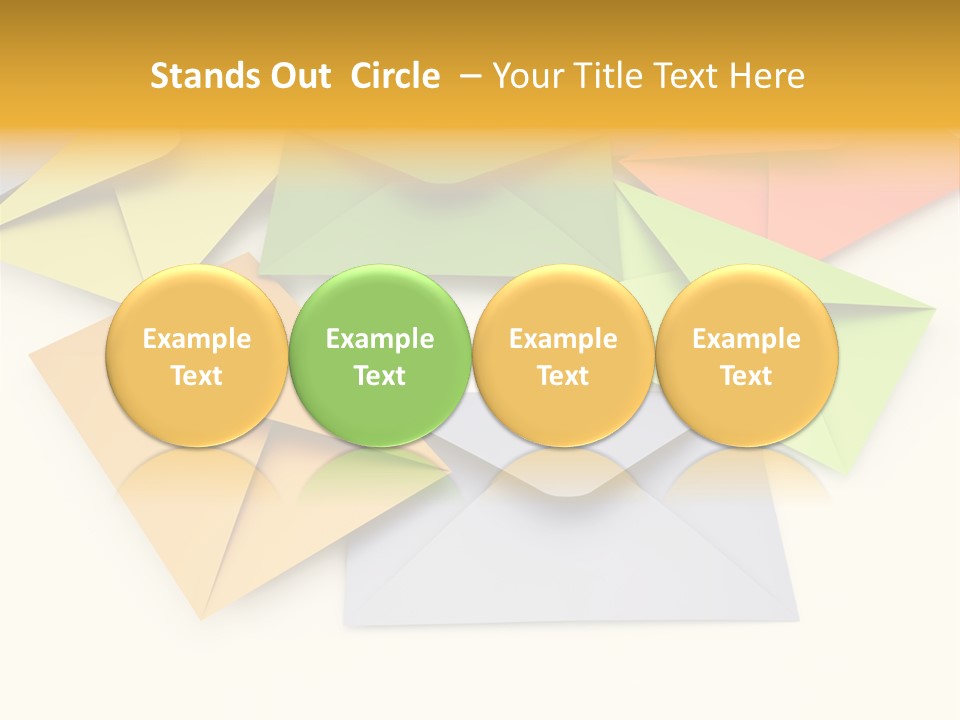 Stands Out Circle – Your Title Text Here

Example Text

Example Text

Example Text

Example Text